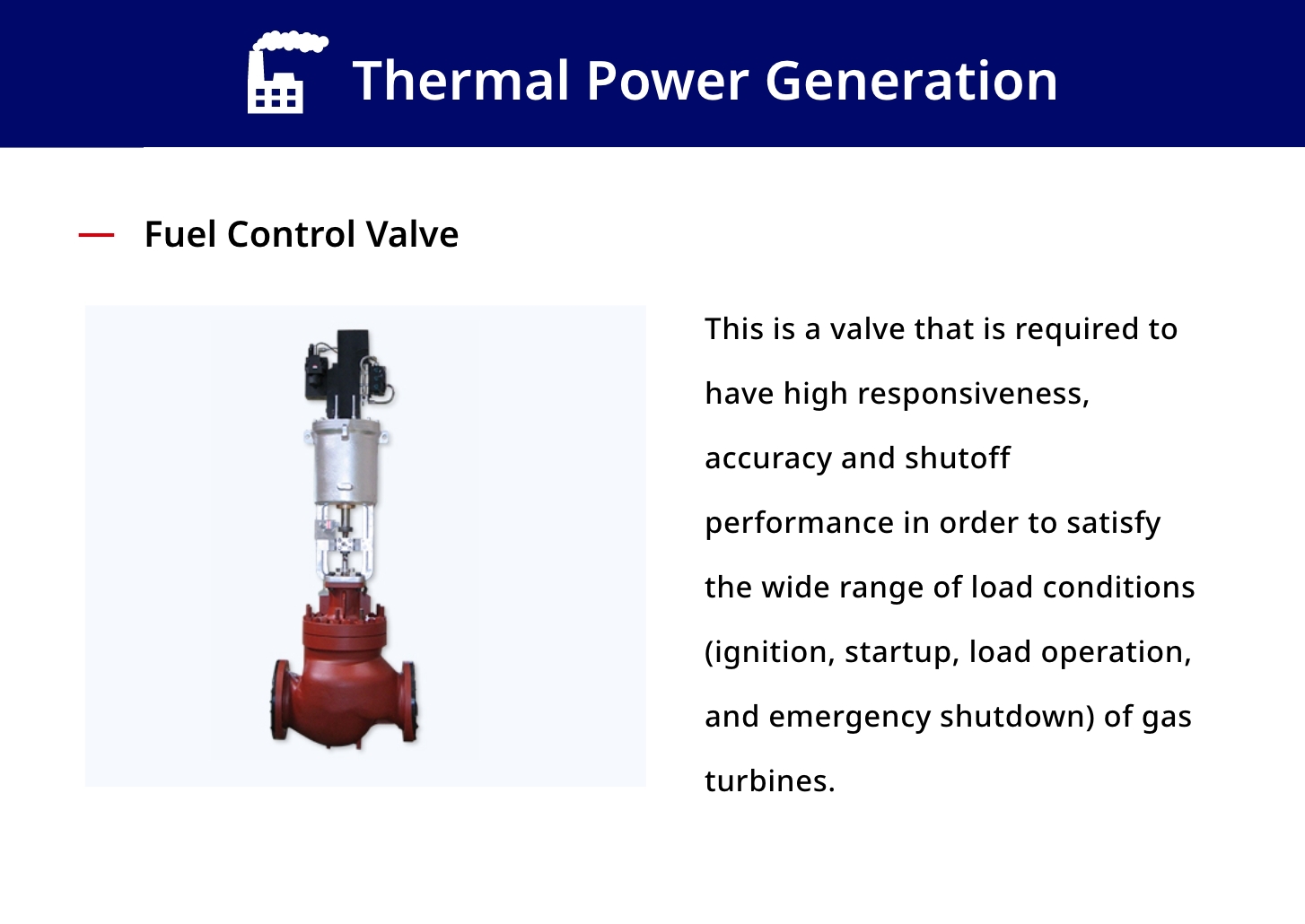 Thermal Power Generation

— Fuel Control Valve

This is a valve that is required to have high responsiveness, accuracy and shutoff performance in order to satisfy the wide range of load conditions (ignition, startup, load operation, and emergency shutdown) of gas turbines.